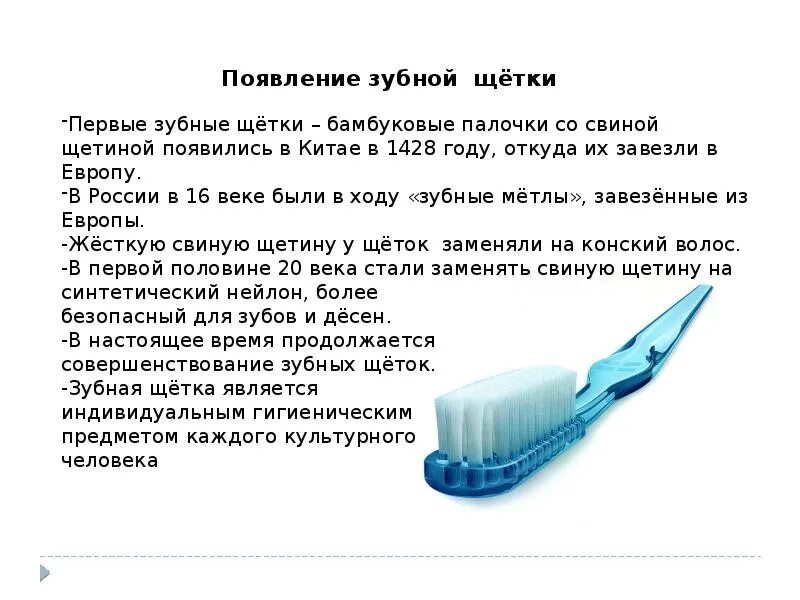 Появление зубной щётки

-Первые зубные щётки – бамбуковые палочки со свиной щетиной появились в Китае в 1428 году, откуда их завезли в Европу.
-В России в 16 веке были в ходу «зубные мётлы», завезённые из Европы.
-Жёсткую свиную щетину у щёток заменяли на конский волос.
-В первой половине 20 века стали заменять свиную щетину на синтетический нейлон, более безопасный для зубов и дёсен.
-В настоящее время продолжается совершенствование зубных щёток.
-Зубная щётка является индивидуальным гигиеническим предметом каждого культурного человека